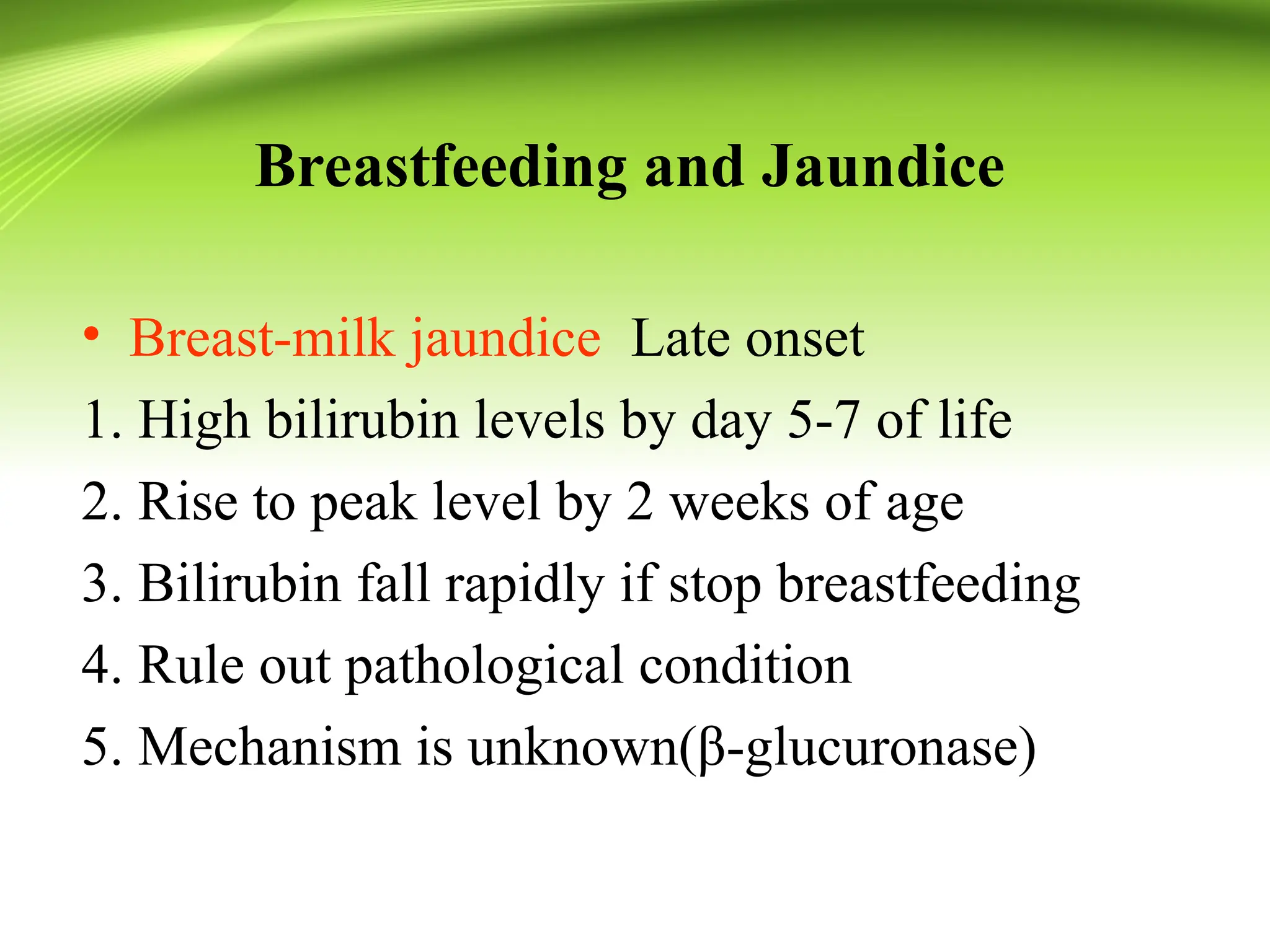 Breastfeeding and Jaundice

• Breast-milk jaundice Late onset

1. High bilirubin levels by day 5-7 of life

2. Rise to peak level by 2 weeks of age

3. Bilirubin fall rapidly if stop breastfeeding

4. Rule out pathological condition

5. Mechanism is unknown(β-glucuronase)